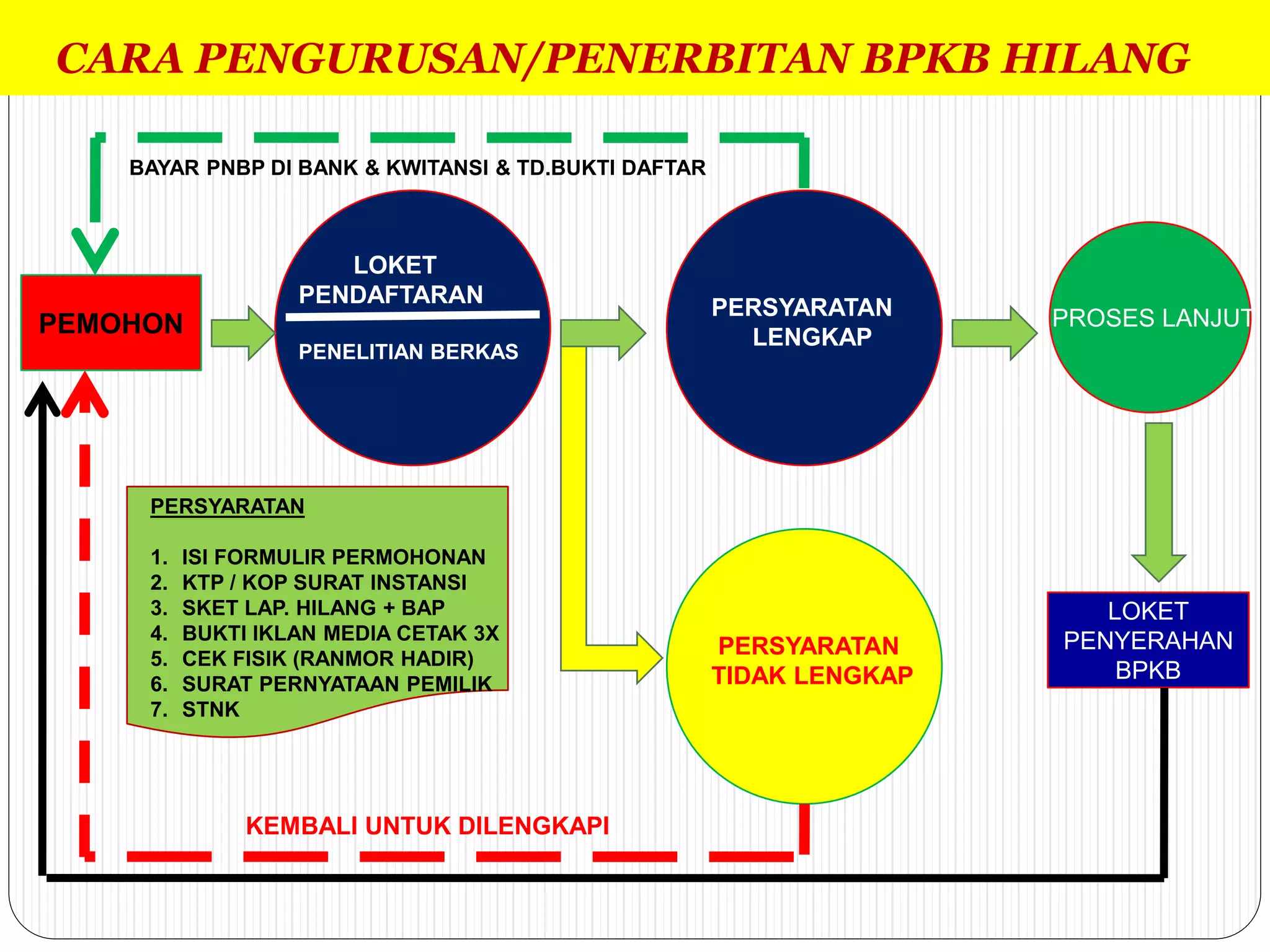 CARA PENGURUSAN/PENERBITAN BPKB HILANG

BAYAR PNBP DI BANK & KWITANSI & TD.BUKTI DAFTAR

PEMOHON

LOKET PENDAFTARAN

PENELITIAN BERKAS

PERSYARATAN LENGKAP

PROSES LANJUT

PERSYARATAN

1. ISI FORMULIR PERMOHONAN
2. KTP / KOP SURAT INSTANSI
3. SKET LAP. HILANG + BAP
4. BUKTI IKLAN MEDIA CETAK 3X
5. CEK FISIK (RANMOR HADIR)
6. SURAT PERNYATAAN PEMILIK
7. STNK

PERSYARATAN TIDAK LENGKAP

LOKET PENYERAHAN BPKB

KEMBALI UNTUK DILENGKAPI